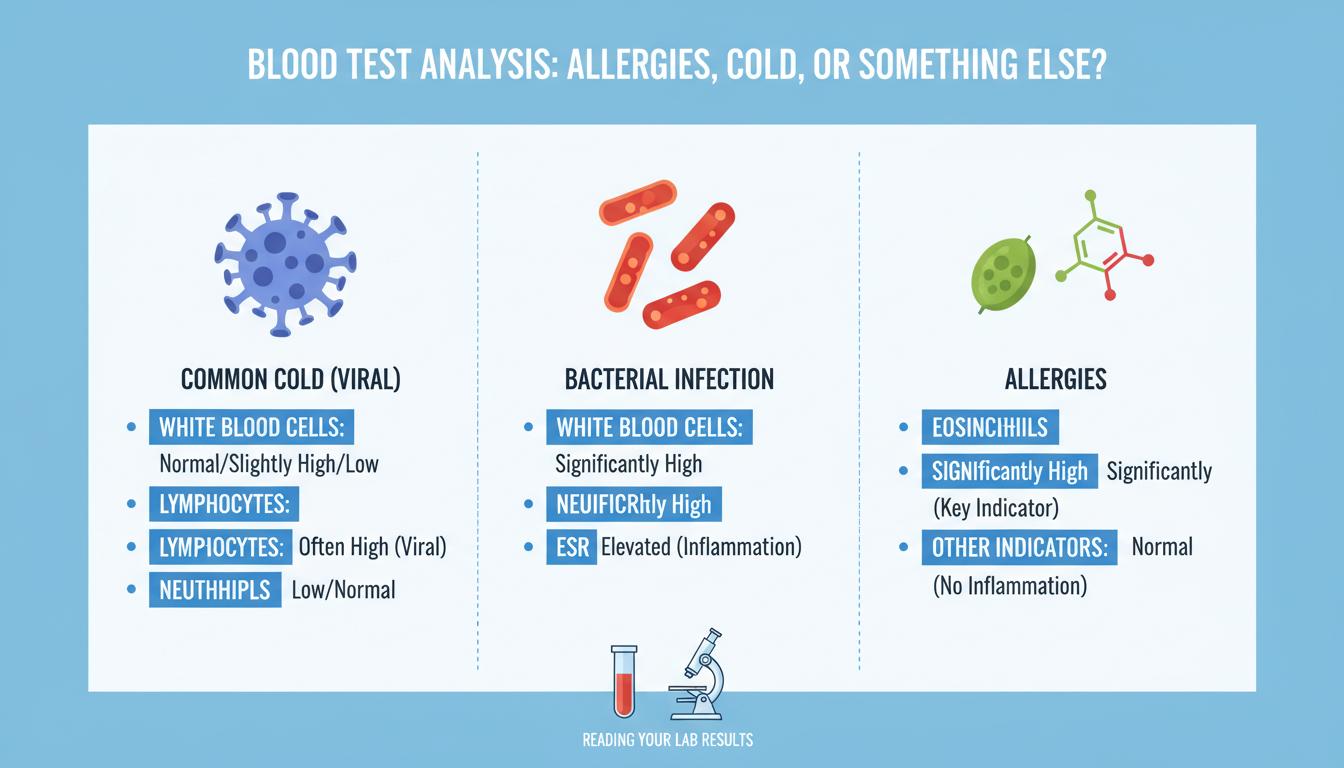 BLOOD TEST ANALYSIS: ALLERGIES, COLD, OR SOMETHING ELSE?

COMMON COLD (VIRAL)

- WHITE BLOOD CELLS: Normal/Slightly High/Low
- LYMPHOCYTES:
- LYMPIOCYTES: Often High (Viral)
- NEUTHHIPLS Low/Normal

BACTERIAL INFECTION

- WHITE BLOOD CELLS: Significantly High
- NEUIFICRhly High
- ESR Elevated (Inflammation)

ALLERGIES

- EOSINCIHIILS
- SIGNIficantly High Significantly (Key Indicator)
- OTHER INDICATORS: Normal (No Inflammation)

READING YOUR LAB RESULTS